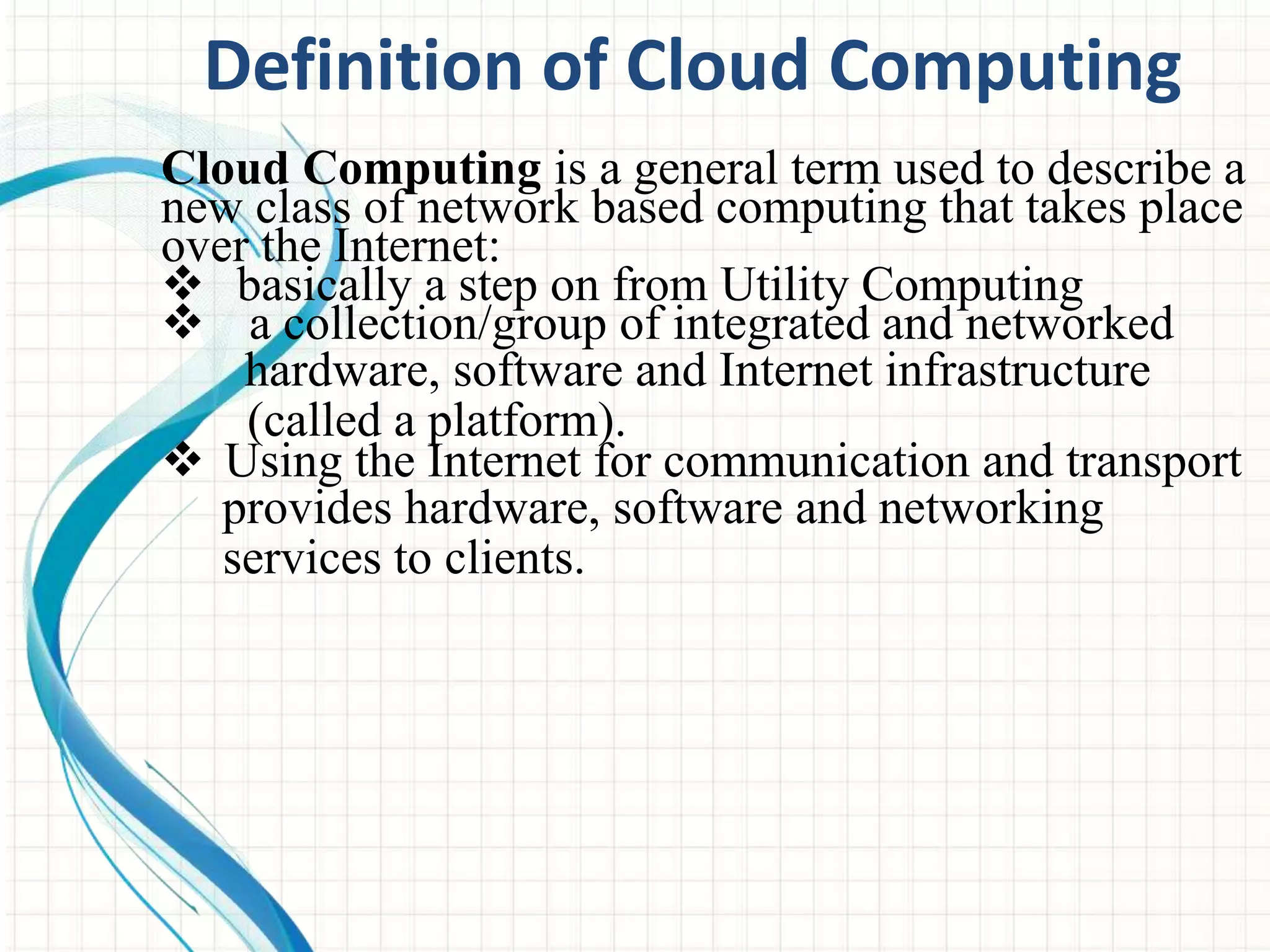 Definition of Cloud Computing

Cloud Computing is a general term used to describe a new class of network based computing that takes place over the Internet:

❖ basically a step on from Utility Computing
❖ a collection/group of integrated and networked hardware, software and Internet infrastructure (called a platform).
❖ Using the Internet for communication and transport provides hardware, software and networking services to clients.